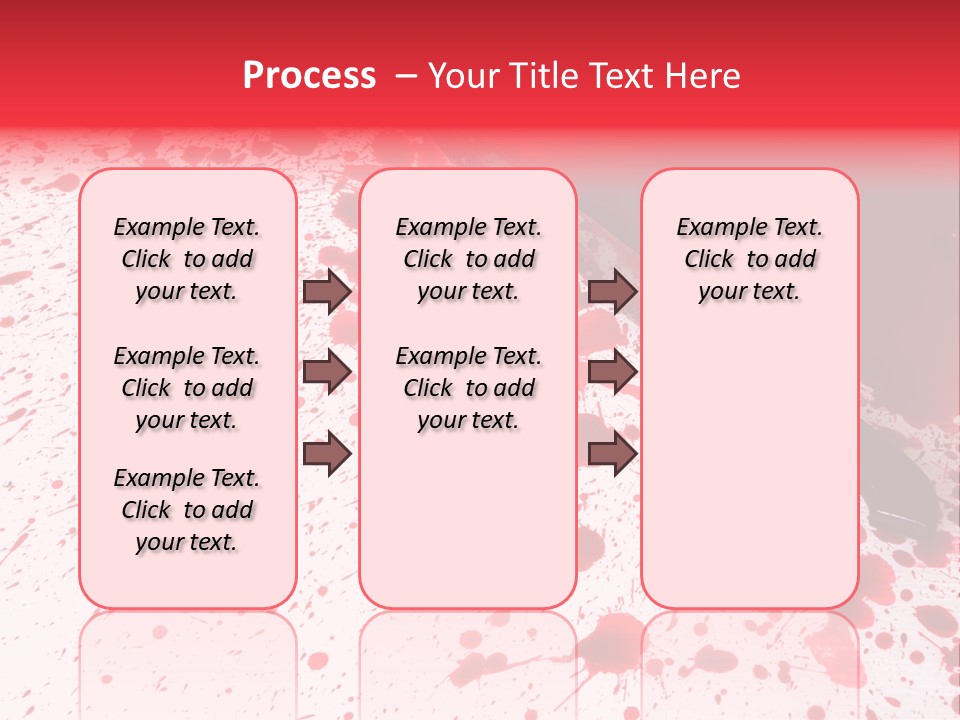 Process – Your Title Text Here

Example Text. Click to add your text.

Example Text. Click to add your text.

Example Text. Click to add your text.

Example Text. Click to add your text.

Example Text. Click to add your text.

Example Text. Click to add your text.